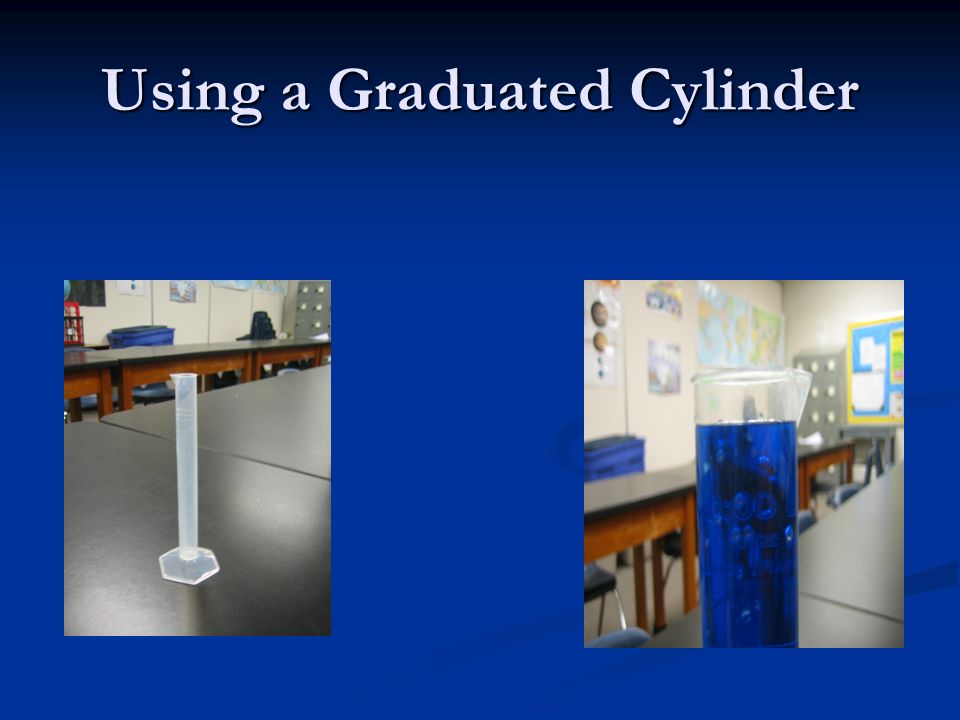 Using a Graduated Cylinder